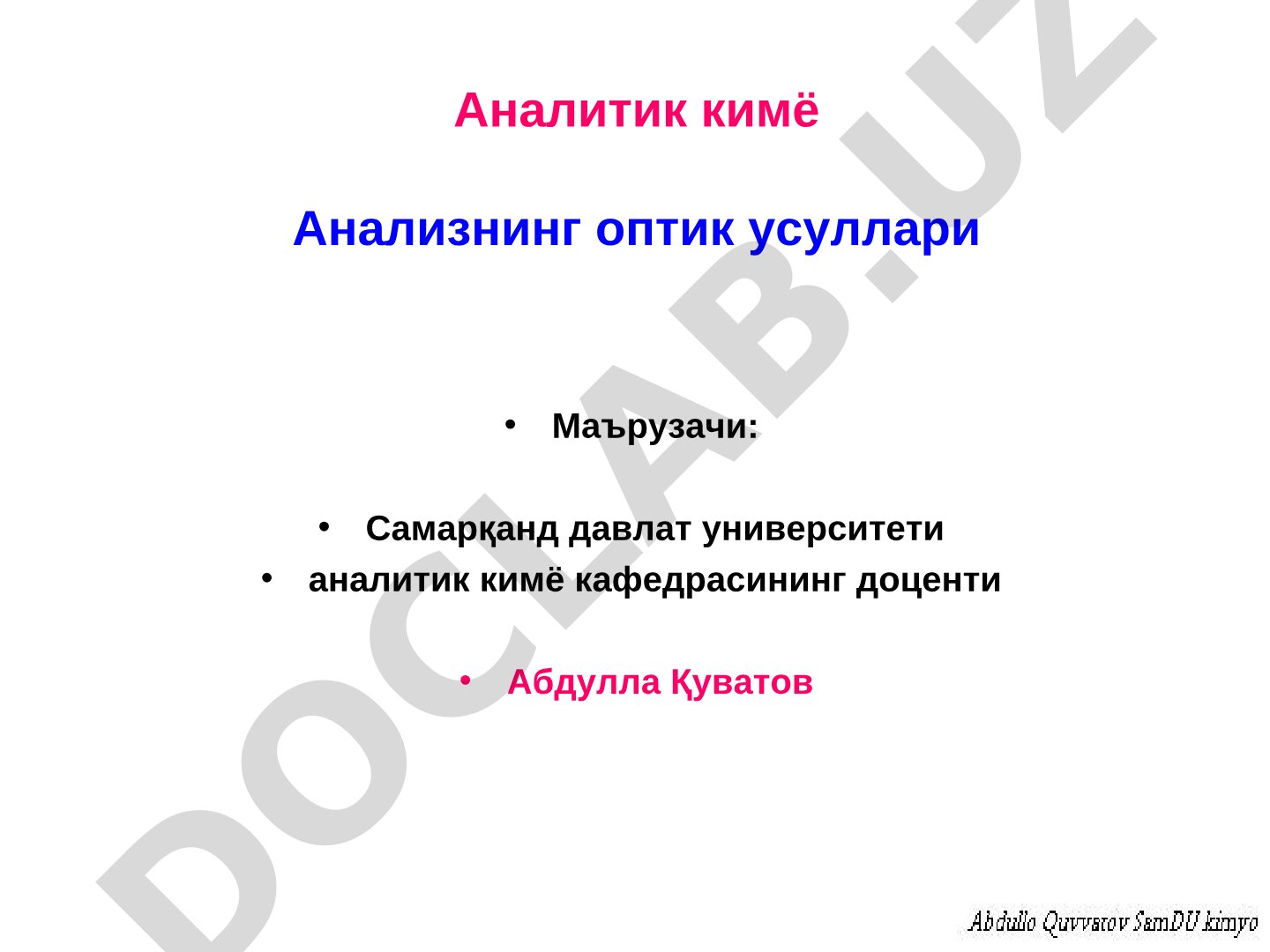 Аналитик кимё

Анализнинг оптик усуллари

• Маърузачи:

• Самарқанд давлат университети
• аналитик кимё кафедрасининг доценти

• Абдулла Қуватов

DOCLAB.UZ

Abdullo Quvvatov SamDU kimyo